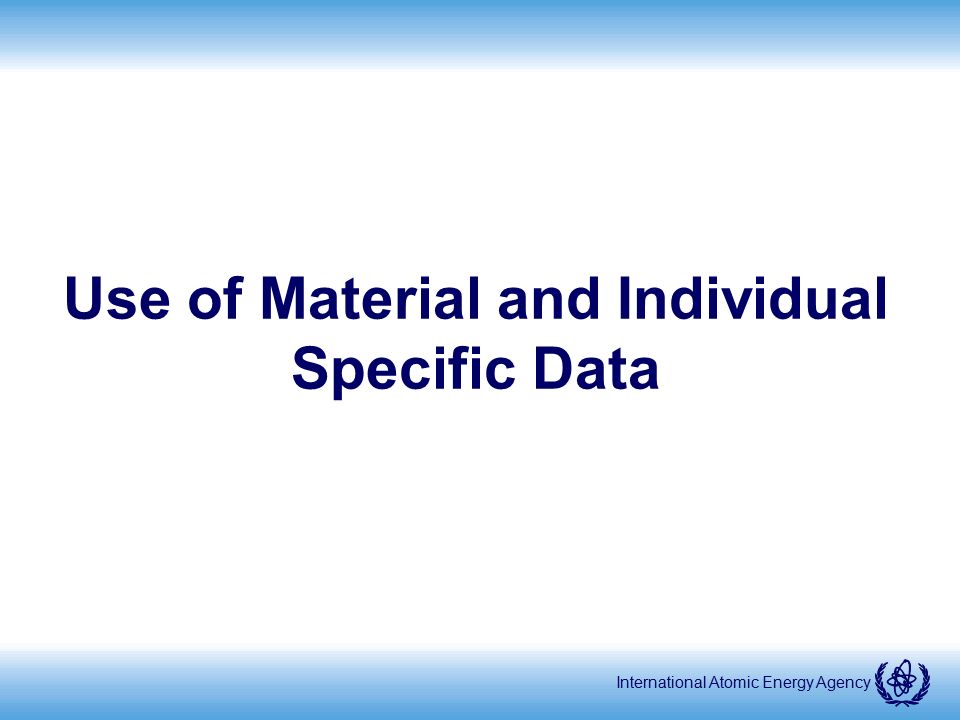 Use of Material and Individual Specific Data

International Atomic Energy Agency